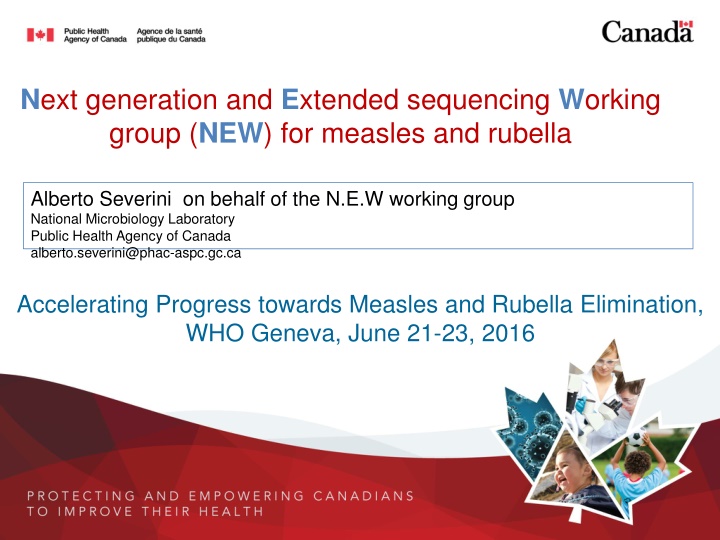 Public Health Agency of Canada
Agence de la santé publique du Canada

Canada

Next generation and Extended sequencing Working group (NEW) for measles and rubella

Alberto Severini on behalf of the N.E.W working group
National Microbiology Laboratory
Public Health Agency of Canada
alberto.severini@phac-aspc.gc.ca

Accelerating Progress towards Measles and Rubella Elimination, WHO Geneva, June 21-23, 2016

PROTECTING AND EMPOWERING CANADIANS TO IMPROVE THEIR HEALTH